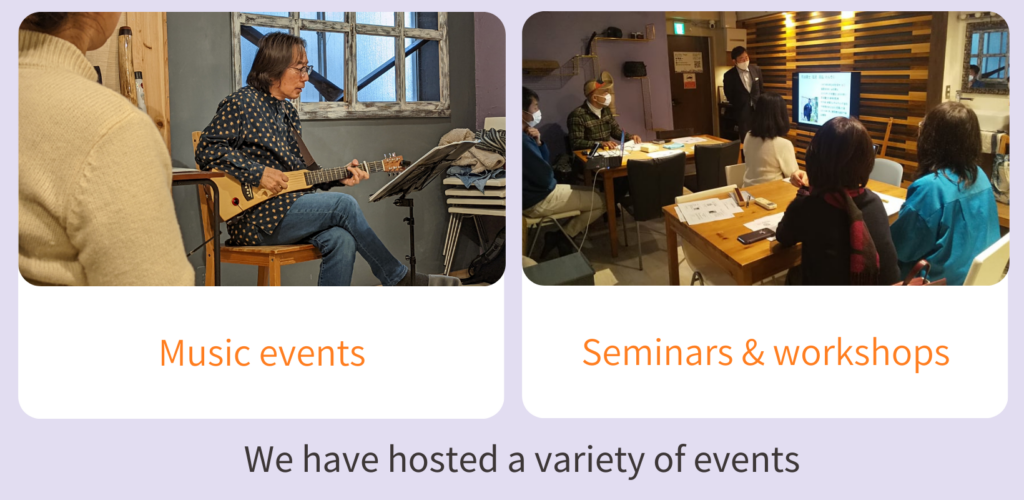 Music events

Seminars & workshops

We have hosted a variety of events